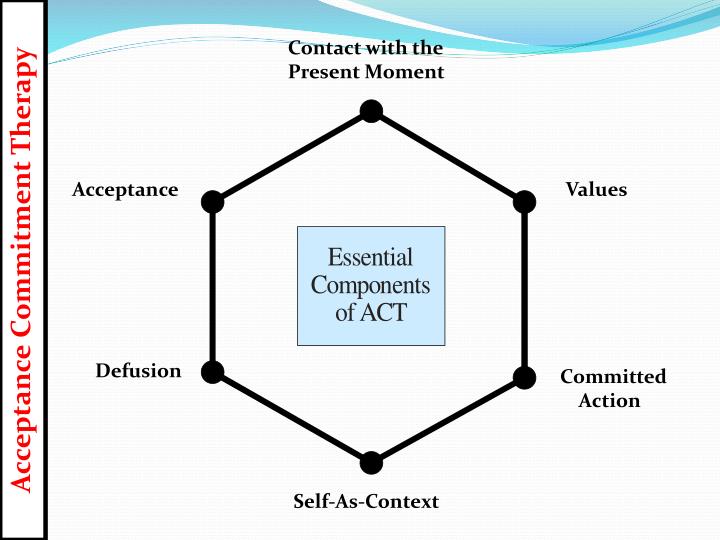 Acceptance Commitment Therapy

Contact with the Present Moment

Acceptance

Values

Essential Components of ACT

Defusion

Committed Action

Self-As-Context